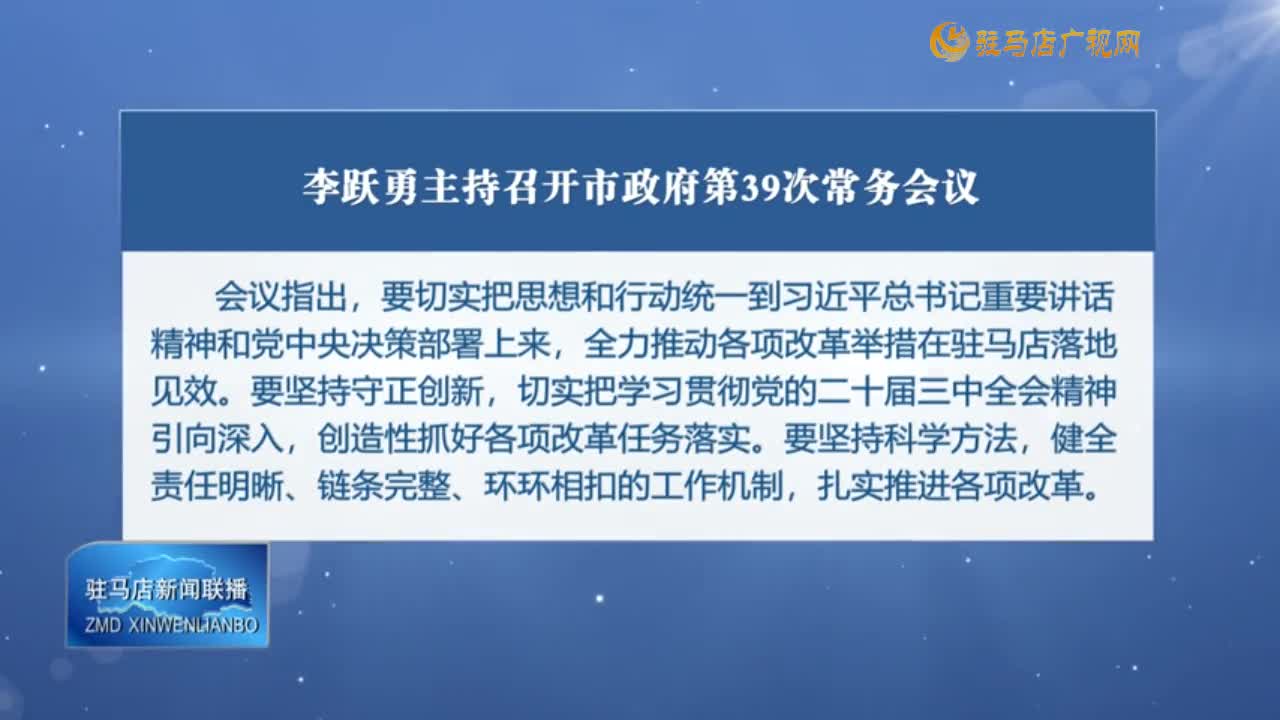 驻马店广视网

李跃勇主持召开市政府第39次常务会议

会议指出，要切实把思想和行动统一到习近平总书记重要讲话精神和党中央决策部署上来，全力推动各项改革举措在驻马店落地见效。要坚持守正创新，切实把学习贯彻党的二十届三中全会精神引向深入，创造性抓好各项改革任务落实。要坚持科学方法，健全责任明晰、链条完整、环环相扣的工作机制，扎实推进各项改革。

驻马店新闻联播
ZMD XINWENLIANBO